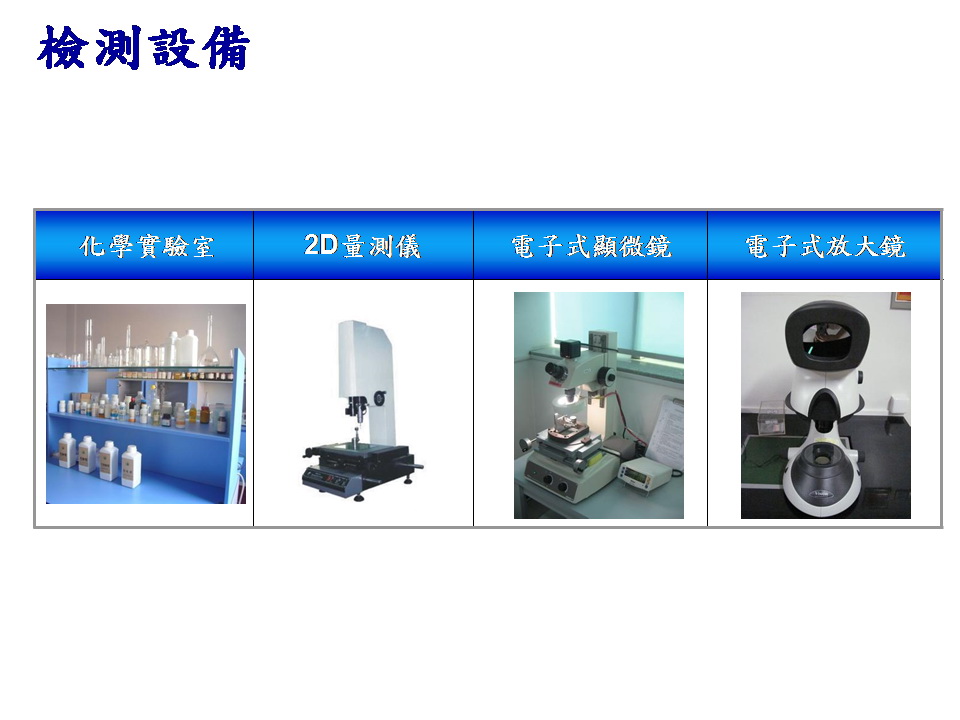 檢測設備

| 化學實驗室 | 2D量測儀 | 電子式顯微鏡 | 電子式放大鏡 |
|---|---|---|---|
| | | | |